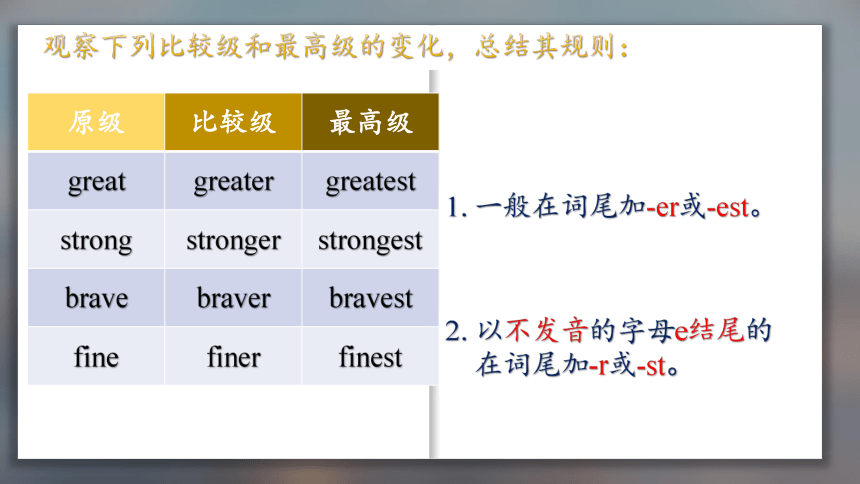 观察下列比较级和最高级的变化，总结其规则：

| 原级 | 比较级 | 最高级 |
|---|---|---|
| great | greater | greatest |
| strong | stronger | strongest |
| brave | braver | bravest |
| fine | finer | finest |

1. 一般在词尾加-er或-est。

2. 以不发音的字母e结尾的在词尾加-r或-st。